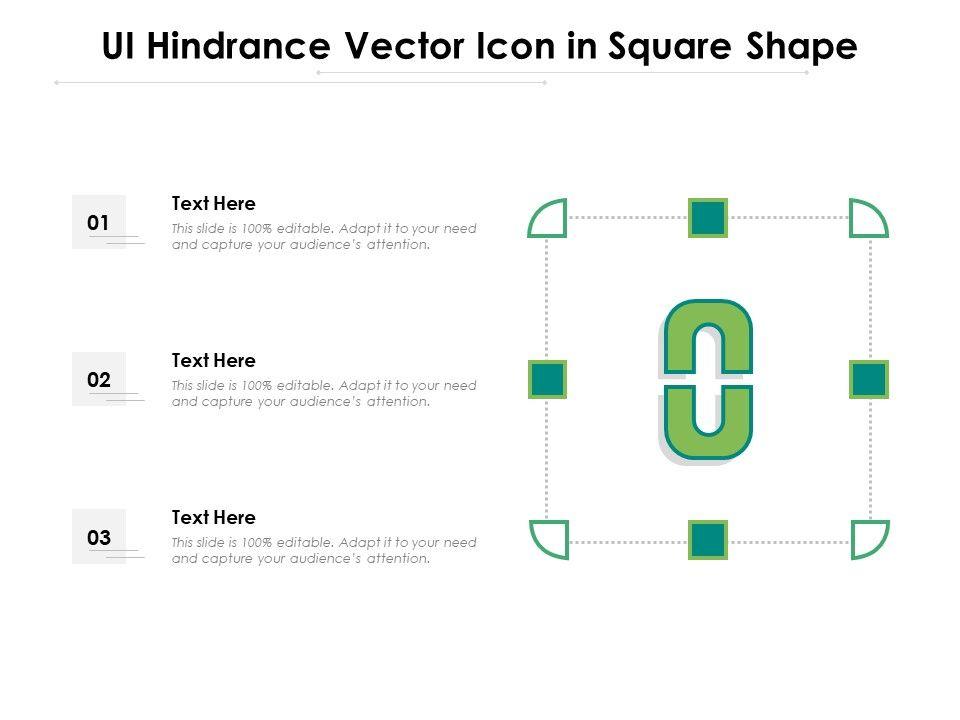 UI Hindrance Vector Icon in Square Shape

01

Text Here

This slide is 100% editable. Adapt it to your need and capture your audience's attention.

02

Text Here

This slide is 100% editable. Adapt it to your need and capture your audience's attention.

03

Text Here

This slide is 100% editable. Adapt it to your need and capture your audience's attention.